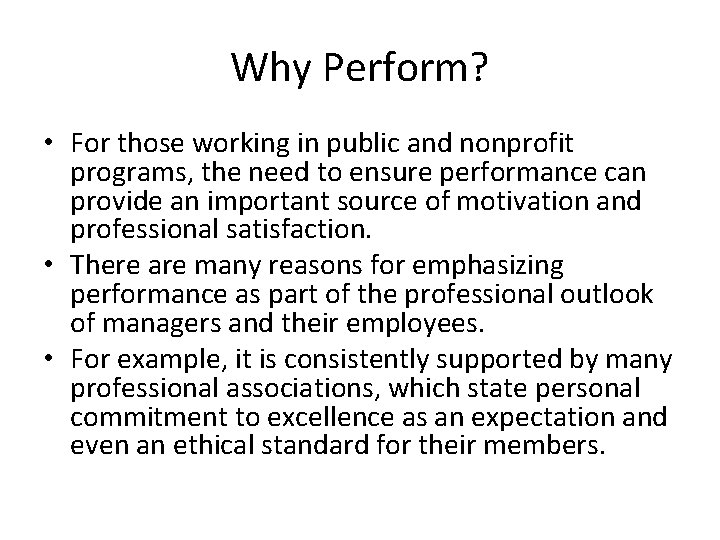 Why Perform?

• For those working in public and nonprofit programs, the need to ensure performance can provide an important source of motivation and professional satisfaction.
• There are many reasons for emphasizing performance as part of the professional outlook of managers and their employees.
• For example, it is consistently supported by many professional associations, which state personal commitment to excellence as an expectation and even an ethical standard for their members.